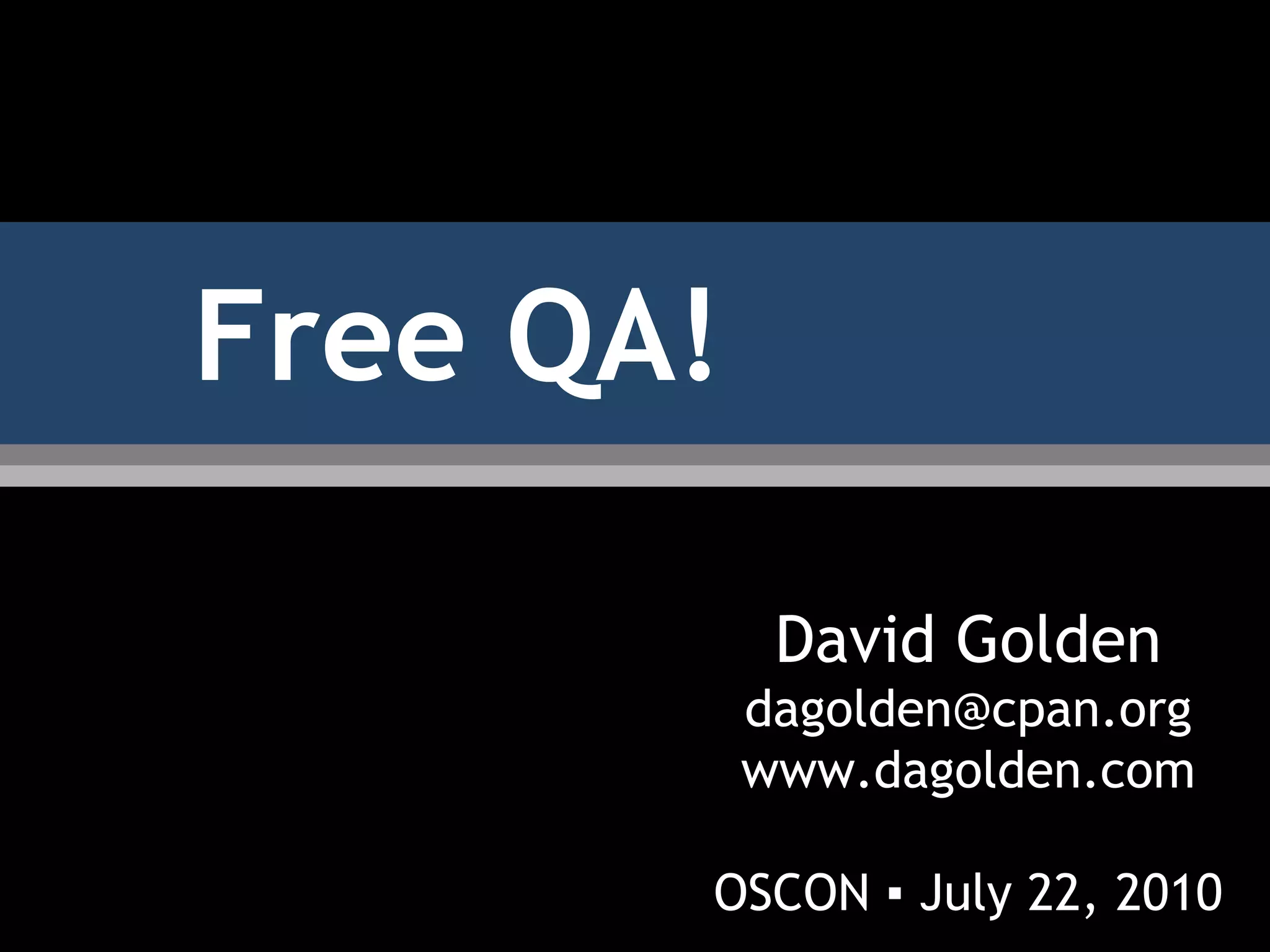 Free QA!

David Golden
dagolden@cpan.org
www.dagolden.com

OSCON ▪ July 22, 2010